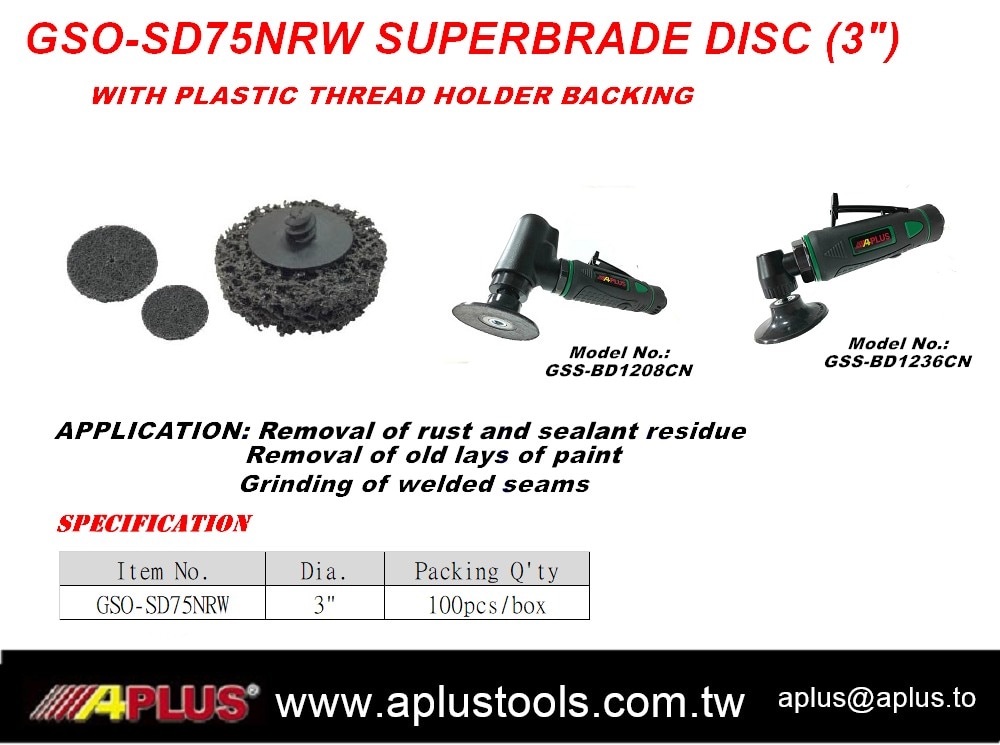 GSO-SD75NRW SUPERBRADE DISC (3")

WITH PLASTIC THREAD HOLDER BACKING

APLUS

Model No.:
GSS-BD1208CN

APLUS

Model No.:
GSS-BD1236CN

APPLICATION: Removal of rust and sealant residue
Removal of old lays of paint
Grinding of welded seams

SPECIFICATION

| Item No. | Dia. | Packing Q'ty |
|---|---|---|
| GSO-SD75NRW | 3" | 100pcs/box |

APLUS®  www.aplustools.com.tw  aplus@aplus.to